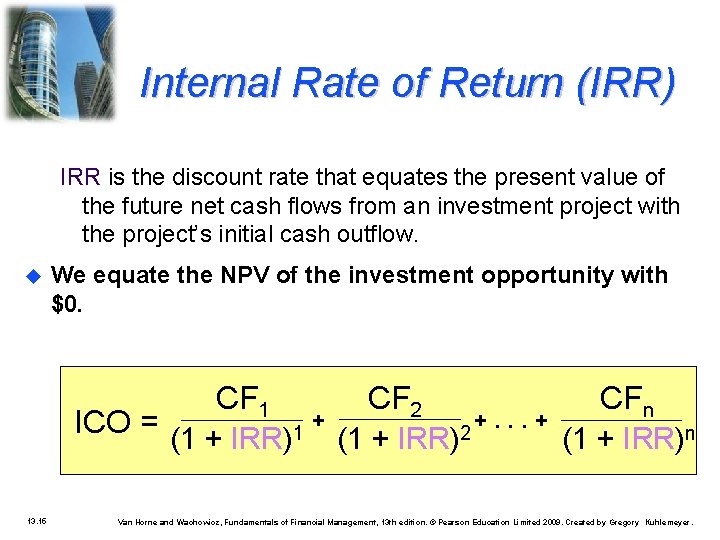 Internal Rate of Return (IRR)

IRR is the discount rate that equates the present value of the future net cash flows from an investment project with the project's initial cash outflow.

We equate the NPV of the investment opportunity with $0.

$ICO = \frac{CF_1}{(1 + IRR)^1} + \frac{CF_2}{(1 + IRR)^2} + \ldots + \frac{CF_n}{(1 + IRR)^n}$

13.16

Van Horne and Wachowicz, Fundamentals of Financial Management, 13th edition. © Pearson Education Limited 2009. Created by Gregory Kuhlemeyer.